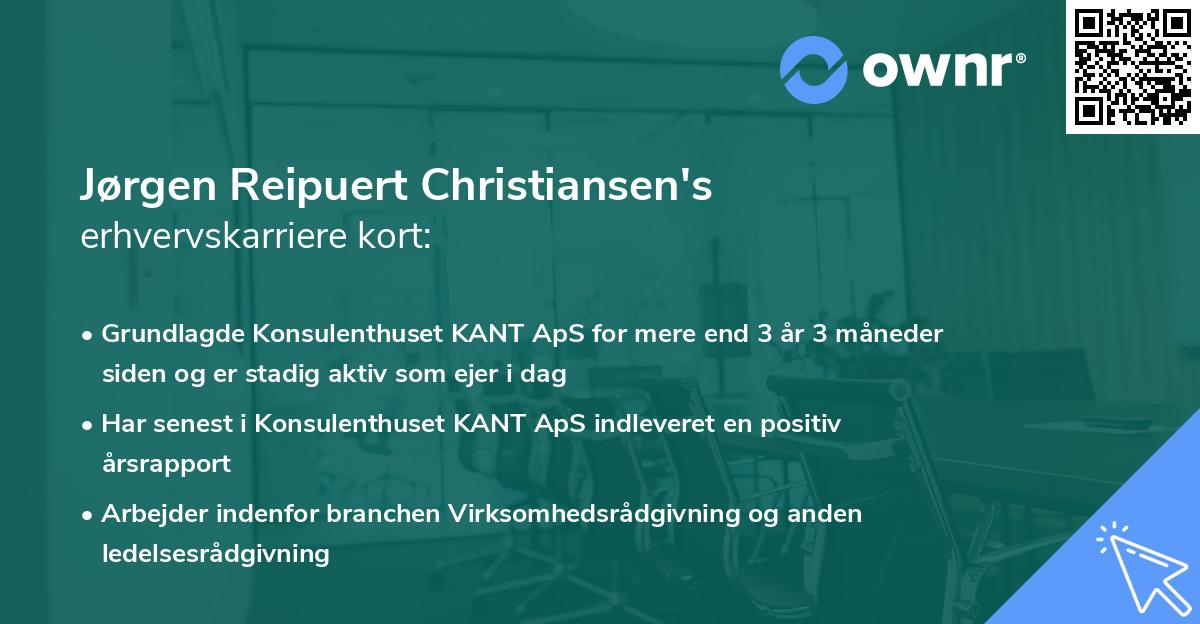 ownr®

Jørgen Reipuert Christiansen's
erhvervskarriere kort:

• Grundlagde Konsulenthuset KANT ApS for mere end 3 år 3 måneder siden og er stadig aktiv som ejer i dag

• Har senest i Konsulenthuset KANT ApS indleveret en positiv årsrapport

• Arbejder indenfor branchen Virksomhedsrådgivning og anden ledelsesrådgivning